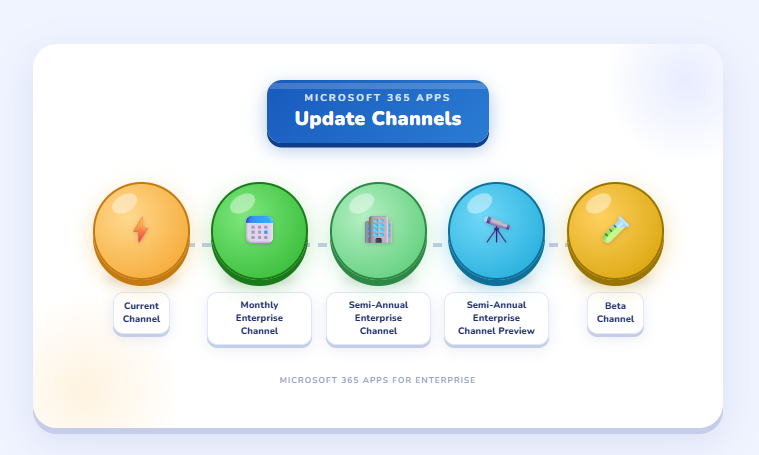 MICROSOFT 365 APPS
Update Channels

Current Channel

Monthly Enterprise Channel

Semi-Annual Enterprise Channel

Semi-Annual Enterprise Channel Preview

Beta Channel

MICROSOFT 365 APPS FOR ENTERPRISE